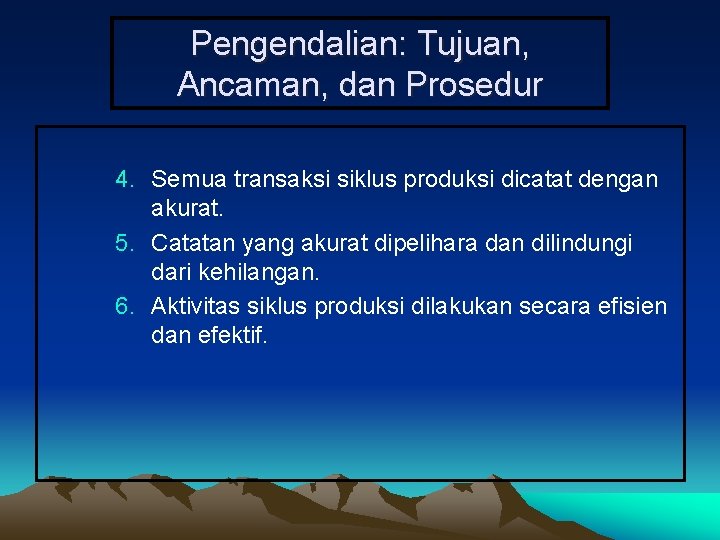 Pengendalian: Tujuan, Ancaman, dan Prosedur

4. Semua transaksi siklus produksi dicatat dengan akurat.
5. Catatan yang akurat dipelihara dan dilindungi dari kehilangan.
6. Aktivitas siklus produksi dilakukan secara efisien dan efektif.